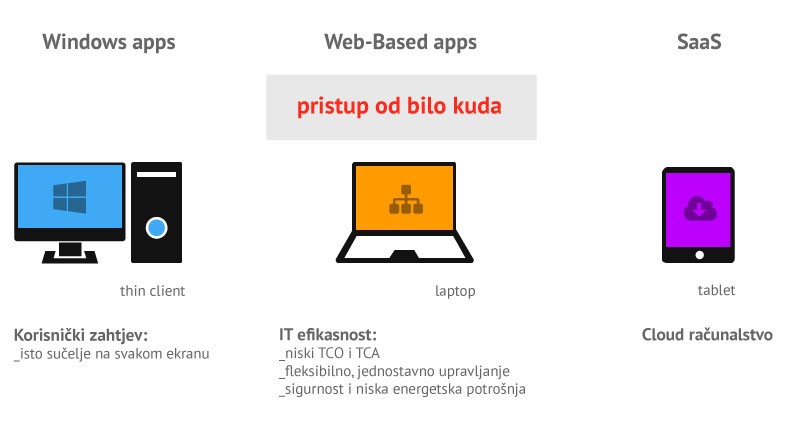 Windows apps

Web-Based apps

SaaS

pristup od bilo kuda

thin client

laptop

tablet

Korisnički zahtjev:
_isto sučelje na svakom ekranu

IT efikasnost:
_niski TCO i TCA
_fleksibilno, jednostavno upravljanje
_sigurnost i niska energetska potrošnja

Cloud računalstvo